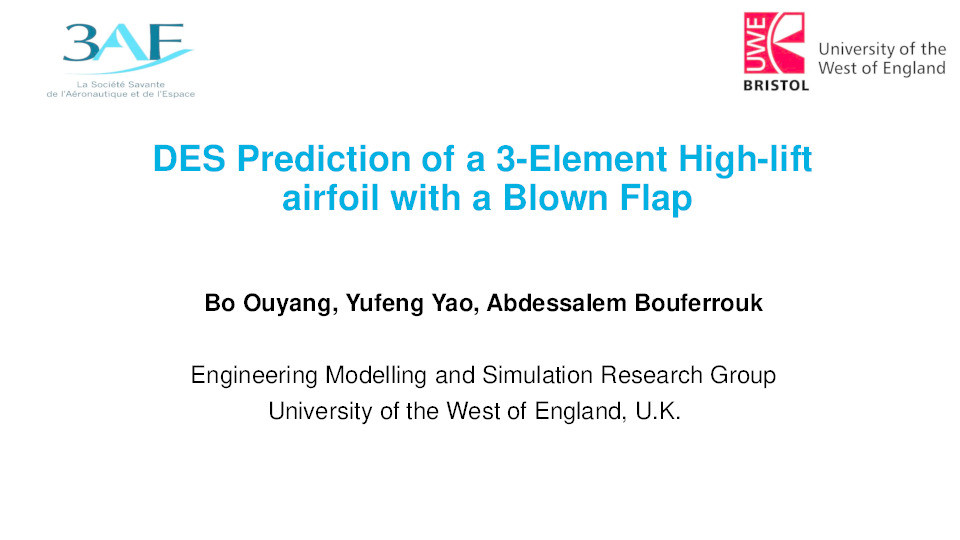 3AF
La Société Savante
de l'Aéronautique et de l'Espace

UWE
BRISTOL
University of the West of England

DES Prediction of a 3-Element High-lift airfoil with a Blown Flap

Bo Ouyang, Yufeng Yao, Abdessalem Bouferrouk

Engineering Modelling and Simulation Research Group
University of the West of England, U.K.